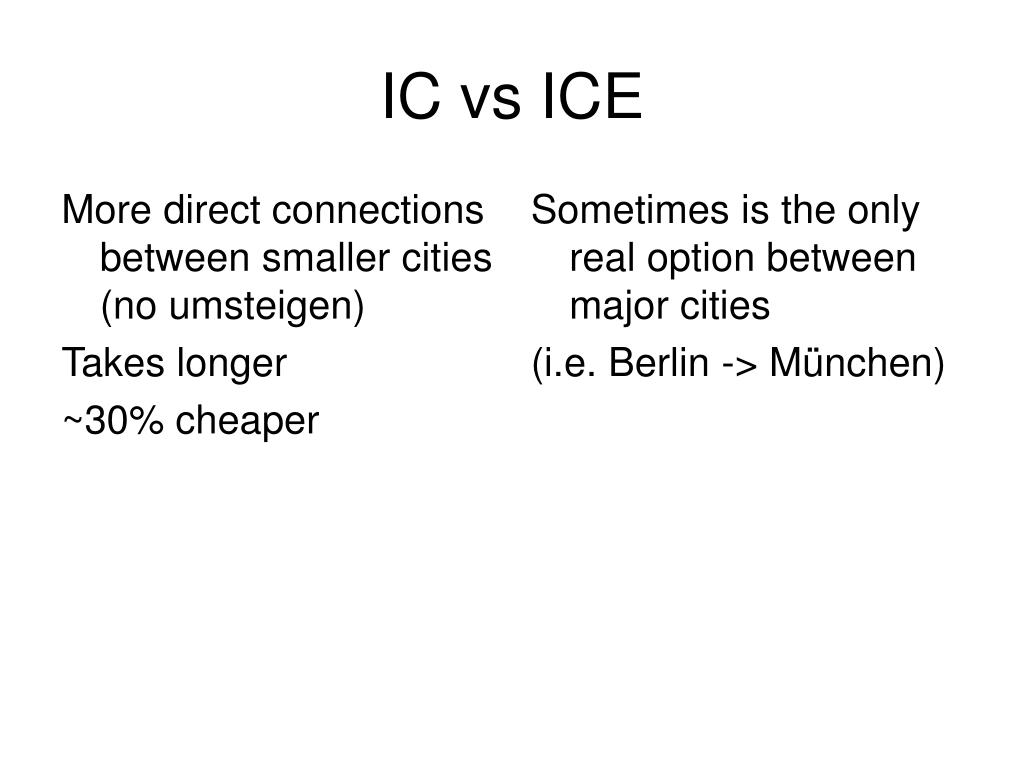 IC vs ICE

More direct connections between smaller cities (no umsteigen)

Takes longer

~30% cheaper

Sometimes is the only real option between major cities

(i.e. Berlin -> München)